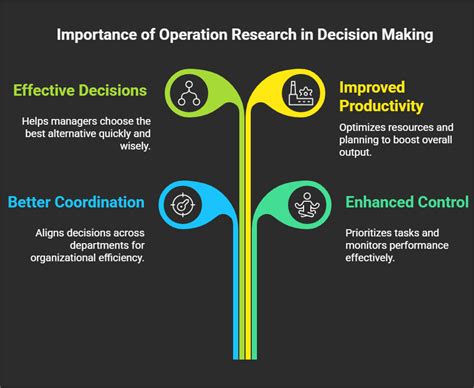 Importance of Operation Research in Decision Making

Effective Decisions

Helps managers choose the best alternative quickly and wisely.

Improved Productivity

Optimizes resources and planning to boost overall output.

Better Coordination

Aligns decisions across departments for organizational efficiency.

Enhanced Control

Prioritizes tasks and monitors performance effectively.